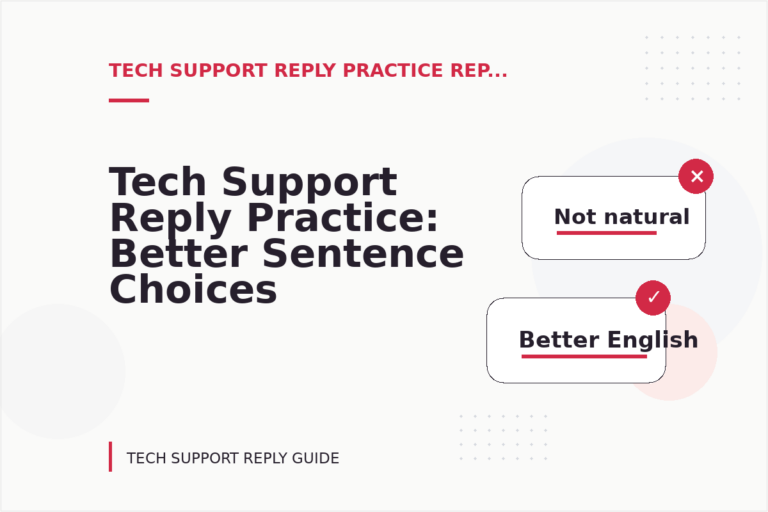 TECH SUPPORT REPLY PRACTICE REP...

Tech Support Reply Practice: Better Sentence Choices

Not natural

Better English

TECH SUPPORT REPLY GUIDE